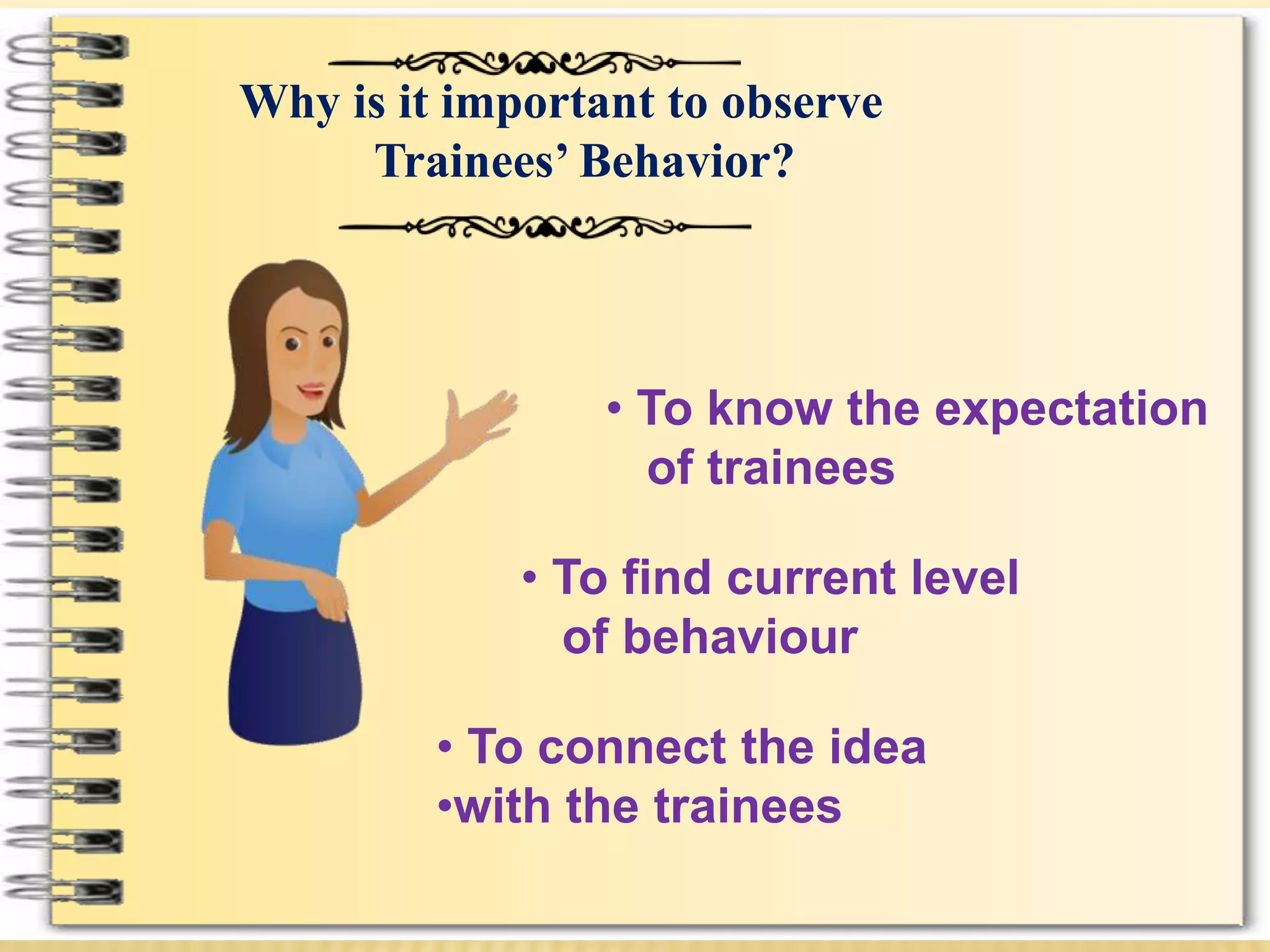 Why is it important to observe Trainees’ Behavior?

• To know the expectation of trainees

• To find current level of behaviour

• To connect the idea
•with the trainees